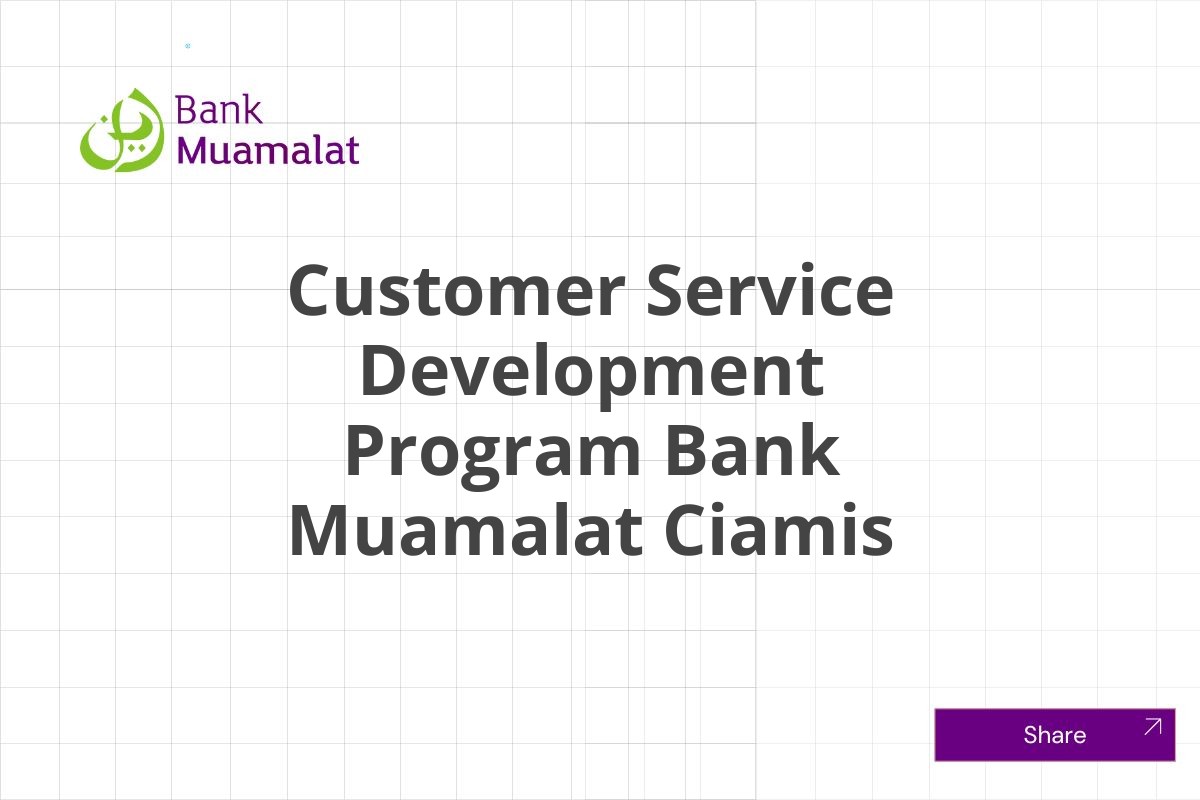 Bank
Muamalat

Customer Service Development Program Bank Muamalat Ciamis

Share